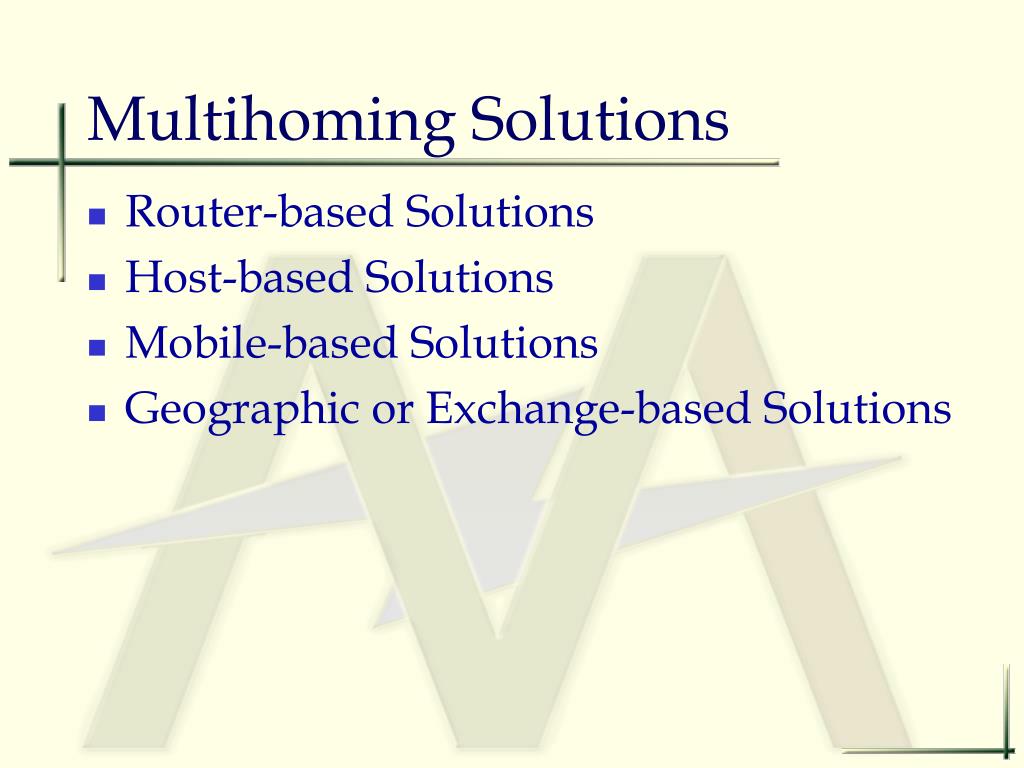 Multihoming Solutions

- Router-based Solutions
- Host-based Solutions
- Mobile-based Solutions
- Geographic or Exchange-based Solutions